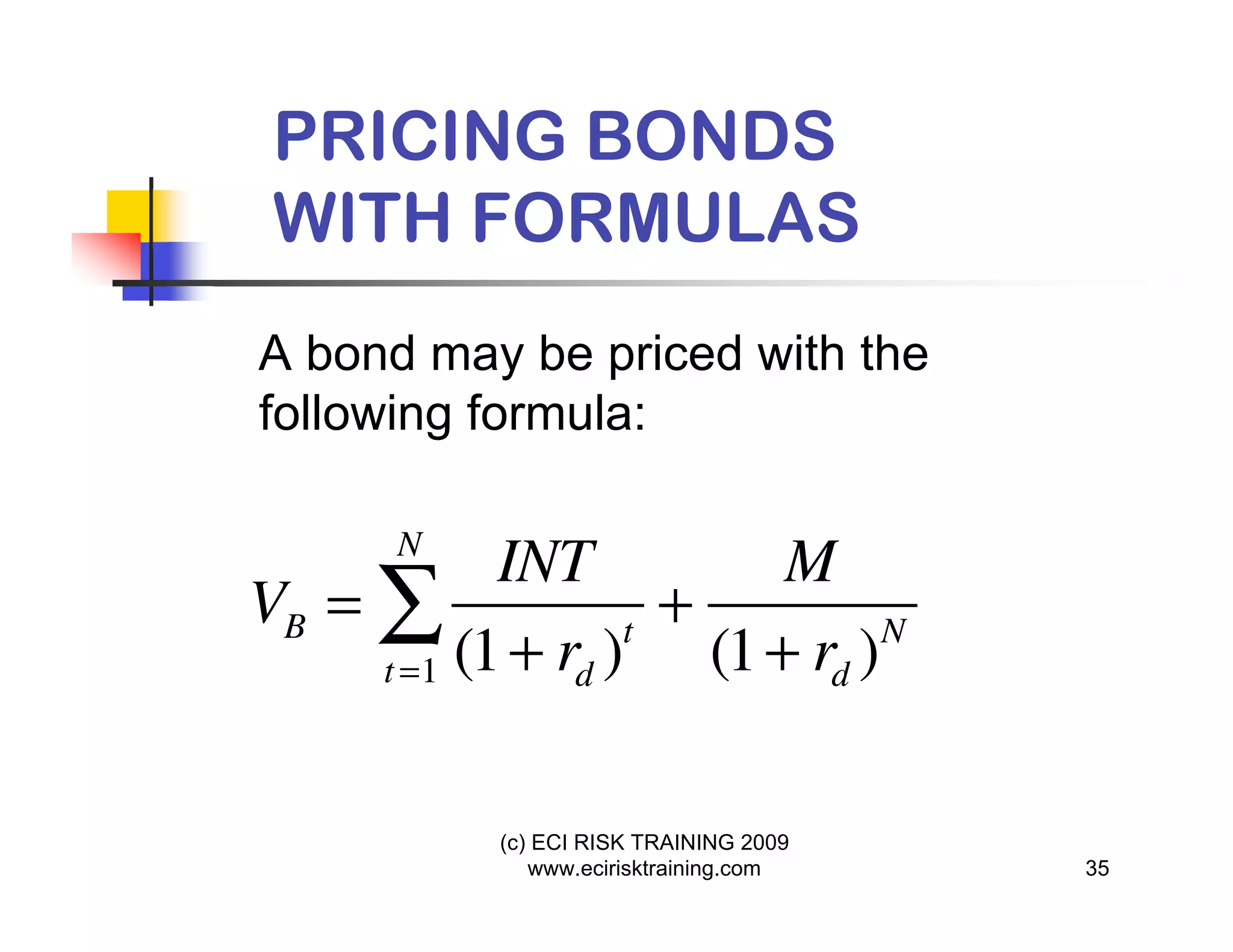 PRICING BONDS WITH FORMULAS

A bond may be priced with the following formula:

$V_B = \sum_{t=1}^{N} \frac{INT}{(1+r_d)^t} + \frac{M}{(1+r_d)^N}$

(c) ECI RISK TRAINING 2009
www.ecirisktraining.com

35